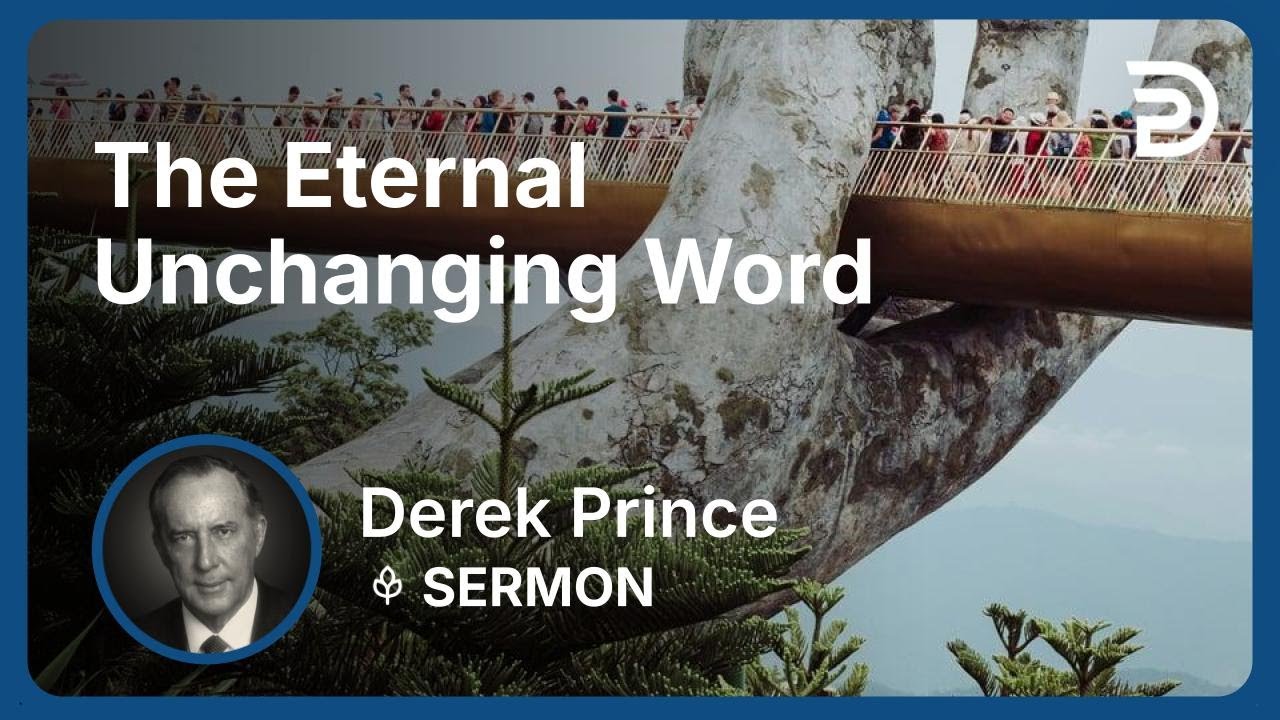 The Eternal Unchanging Word

Derek Prince

SERMON